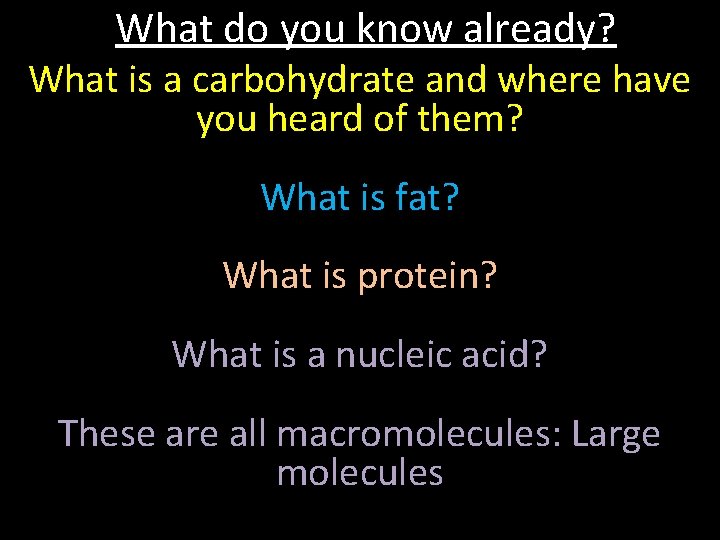 What do you know already?

What is a carbohydrate and where have you heard of them?

What is fat?

What is protein?

What is a nucleic acid?

These are all macromolecules: Large molecules